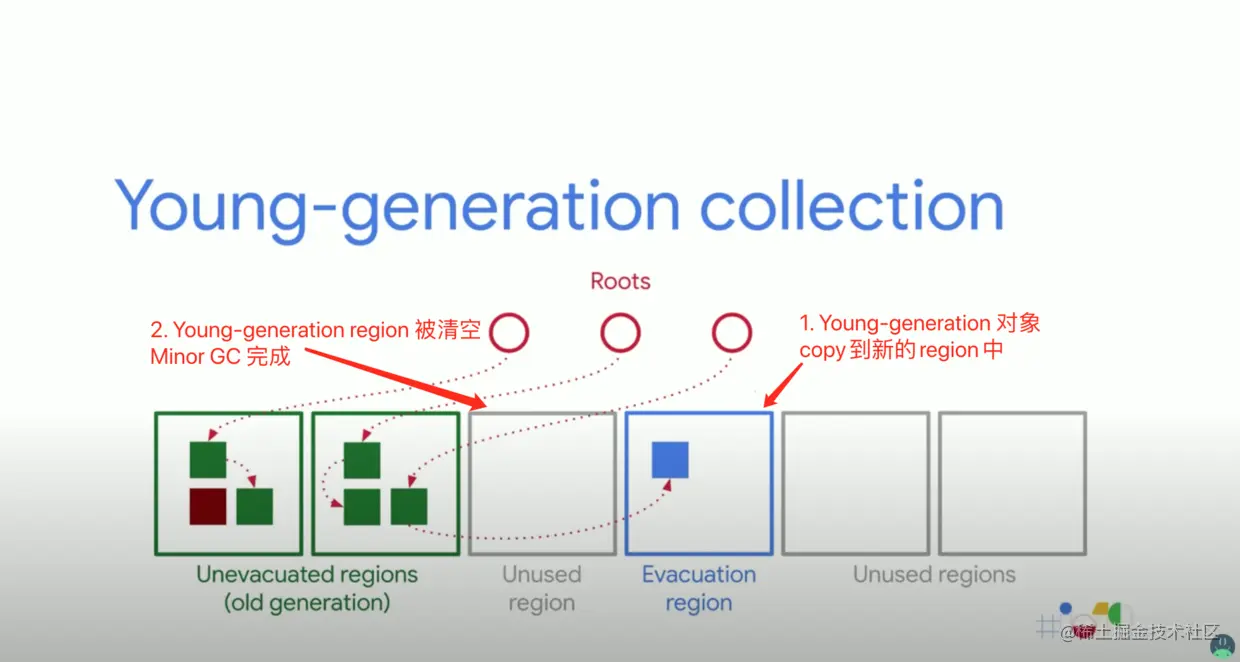 Young-generation collection

Roots

2. Young-generation region 被清空
Minor GC 完成

1. Young-generation 对象
copy 到新的 region 中

Unevacuated regions
(old generation)

Unused
region

Evacuation
region

Unused regions

@稀土掘金技术社区